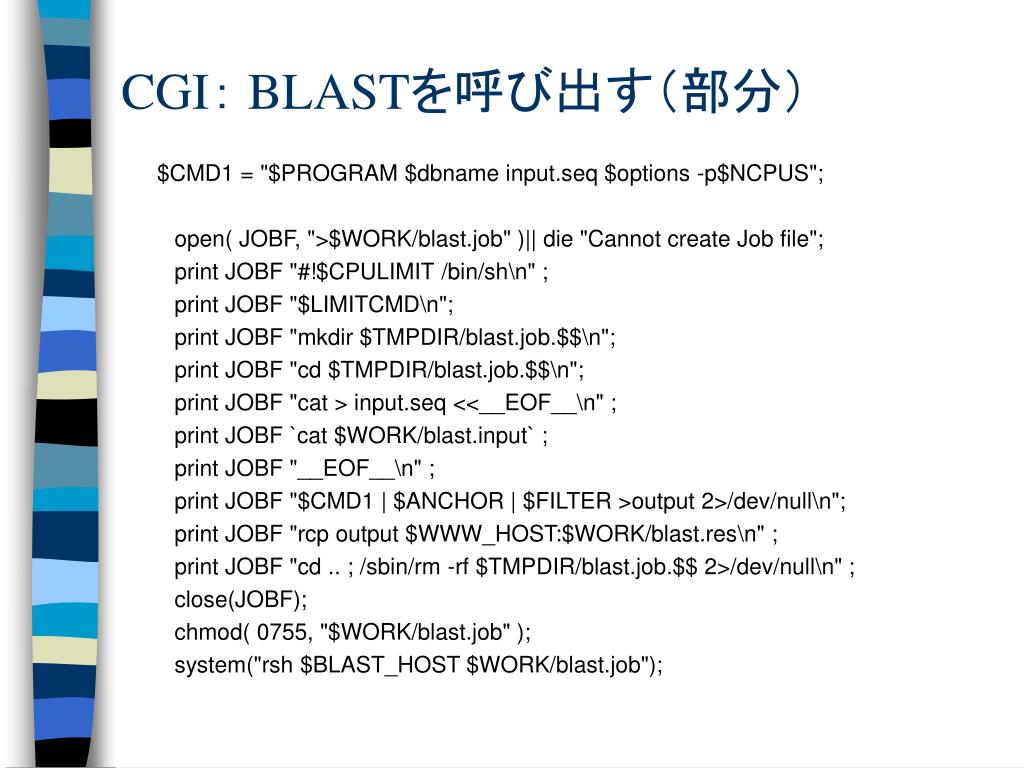 CGI: BLASTを呼び出す(部分)

$CMD1 = "$PROGRAM $dbname input.seq $options -p$NCPUS";

open( JOBF, ">$WORK/blast.job" )|| die "Cannot create Job file";
print JOBF "#!$CPULIMIT /bin/sh\n" ;
print JOBF "$LIMITCMD\n";
print JOBF "mkdir $TMPDIR/blast.job.$$\n";
print JOBF "cd $TMPDIR/blast.job.$$\n";
print JOBF "cat > input.seq <<__EOF__\n" ;
print JOBF `cat $WORK/blast.input` ;
print JOBF "__EOF__\n" ;
print JOBF "$CMD1 | $ANCHOR | $FILTER >output 2>/dev/null\n";
print JOBF "rcp output $WWW_HOST:$WORK/blast.res\n" ;
print JOBF "cd .. ; /sbin/rm -rf $TMPDIR/blast.job.$$ 2>/dev/null\n" ;
close(JOBF);
chmod( 0755, "$WORK/blast.job" );
system("rsh $BLAST_HOST $WORK/blast.job");